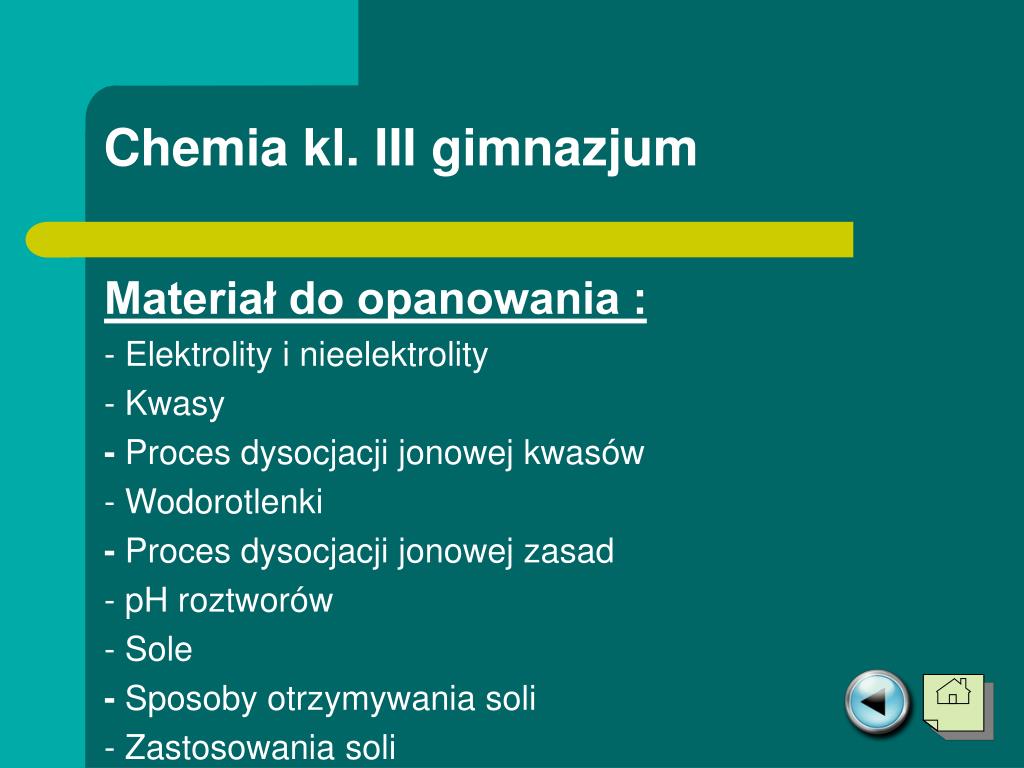 Chemia kl. III gimnazjum

Materiał do opanowania :

- Elektrolity i nieelektrolity
- Kwasy
- Proces dysocjacji jonowej kwasów
- Wodorotlenki
- Proces dysocjacji jonowej zasad
- pH roztworów
- Sole
- Sposoby otrzymywania soli
- Zastosowania soli